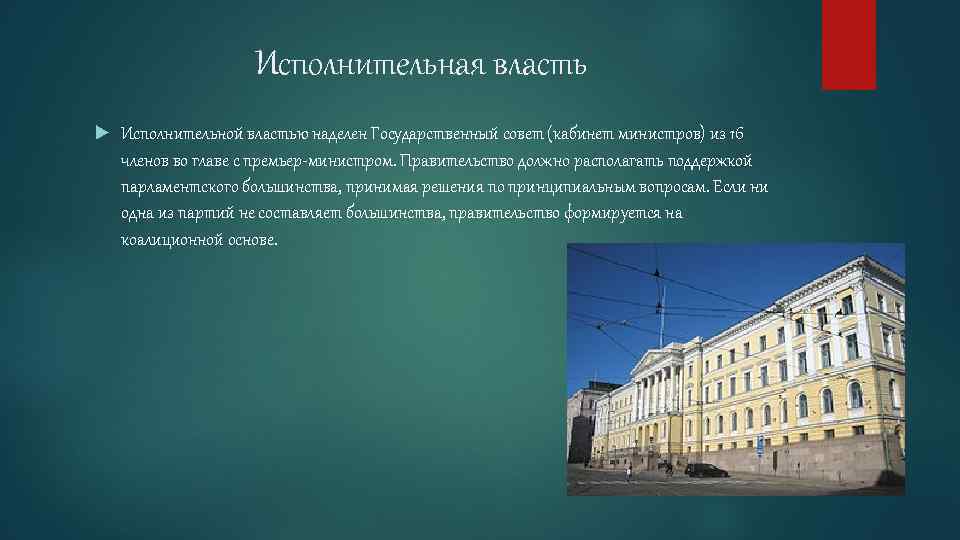 Исполнительная власть

Исполнительной властью наделен Государственный совет (кабинет министров) из 16 членов во главе с премьер-министром. Правительство должно располагать поддержкой парламентского большинства, принимая решения по принципиальным вопросам. Если ни одна из партий не составляет большинства, правительство формируется на коалиционной основе.